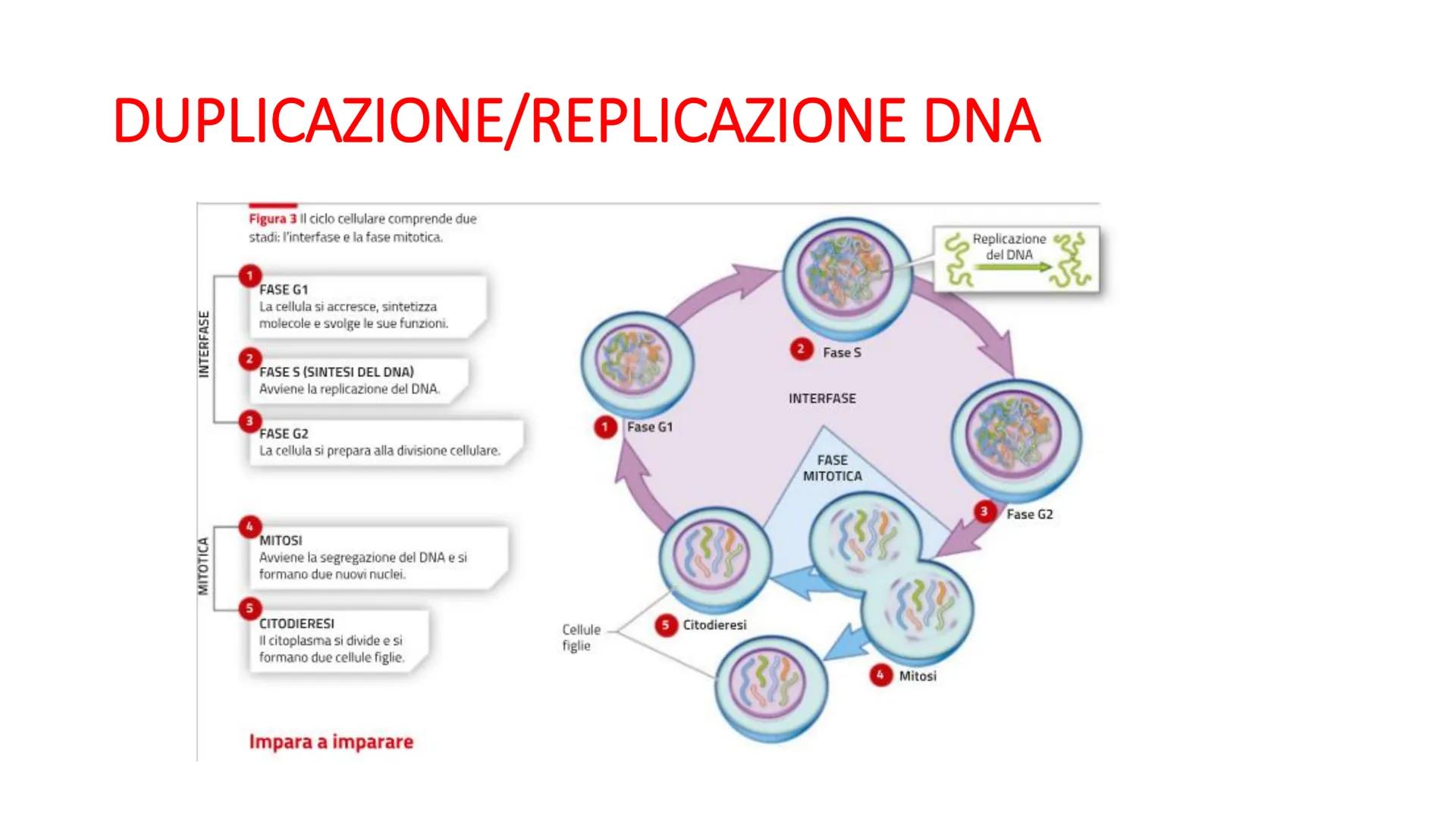 DUPLICAZIONE/REPLICAZIONE DNA

Figura 3 Il ciclo cellulare comprende due stadi: l'interfase e la fase mitotica.

INTERFASE

1 FASE G1
La cellula si accresce, sintetizza molecole e svolge le sue funzioni.

2 FASE S (SINTESI DEL DNA)
Avviene la replicazione del DNA.

3 FASE G2
La cellula si prepara alla divisione cellulare.

MITOTICA

4 MITOSI
Avviene la segregazione del DNA e si formano due nuovi nuclei.

5 CITODIERESI
Il citoplasma si divide e si formano due cellule figlie.

Impara a imparare

Replicazione del DNA

2 Fase S

INTERFASE

1 Fase G1

FASE MITOTICA

3 Fase G2

Cellule figlie

5 Citodieresi

4 Mitosi